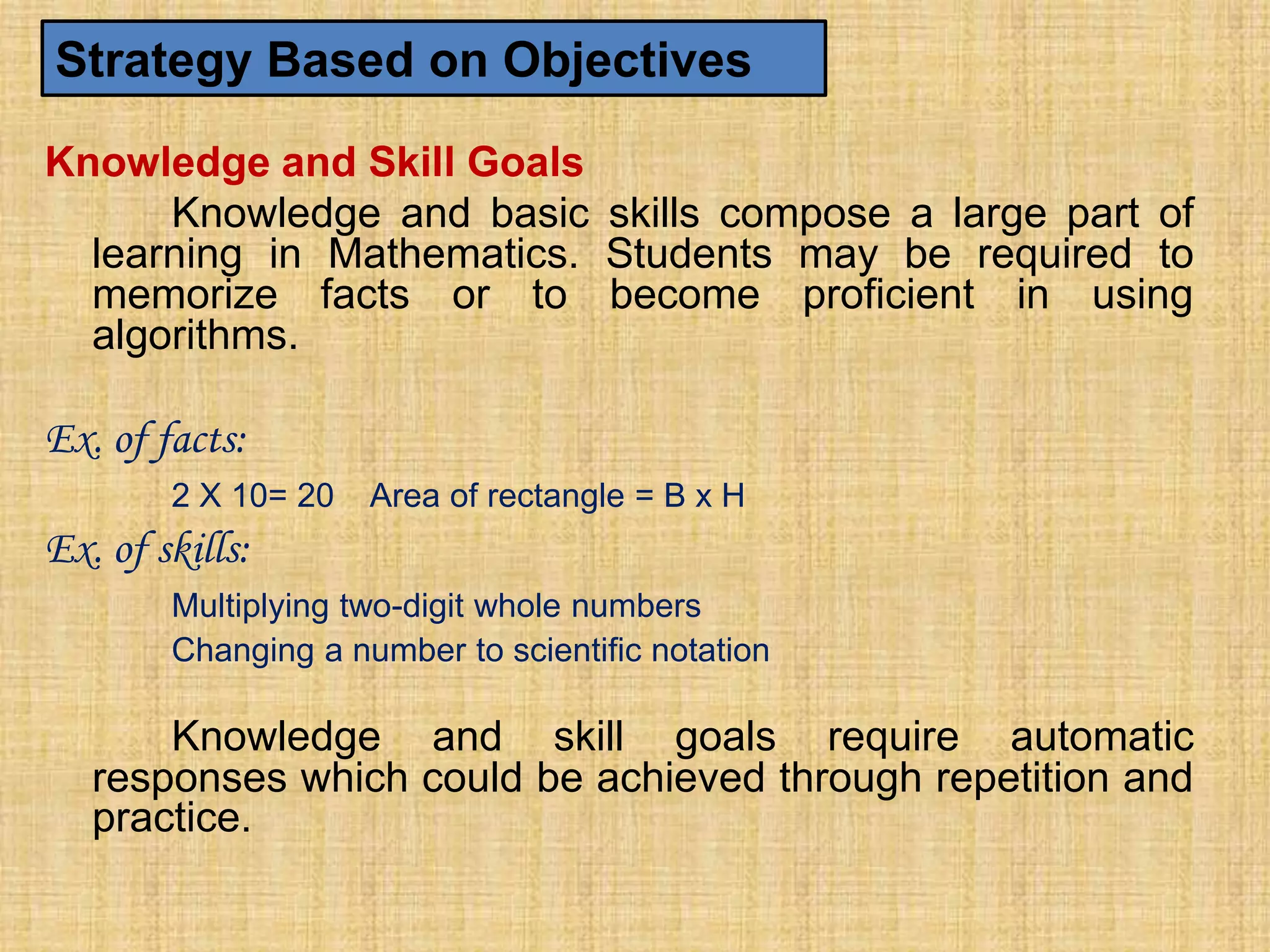 Strategy Based on Objectives

Knowledge and Skill Goals

Knowledge and basic skills compose a large part of learning in Mathematics. Students may be required to memorize facts or to become proficient in using algorithms.

Ex. of facts:

2 X 10= 20    Area of rectangle = B x H

Ex. of skills:

Multiplying two-digit whole numbers

Changing a number to scientific notation

Knowledge and skill goals require automatic responses which could be achieved through repetition and practice.